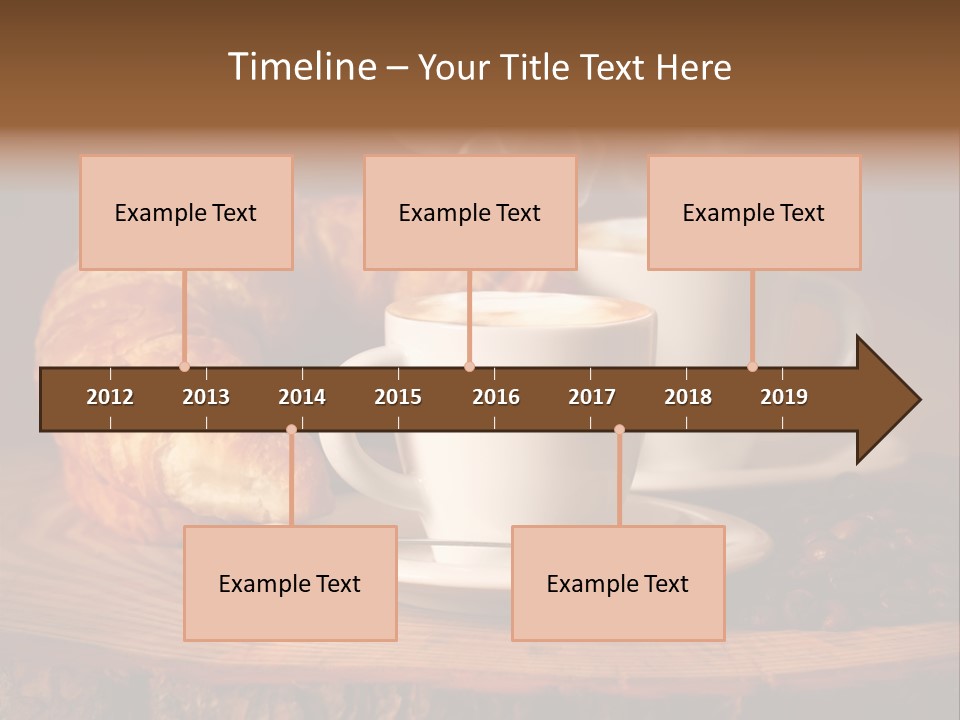 Timeline – Your Title Text Here

Example Text

Example Text

Example Text

2012 2013 2014 2015 2016 2017 2018 2019

Example Text

Example Text